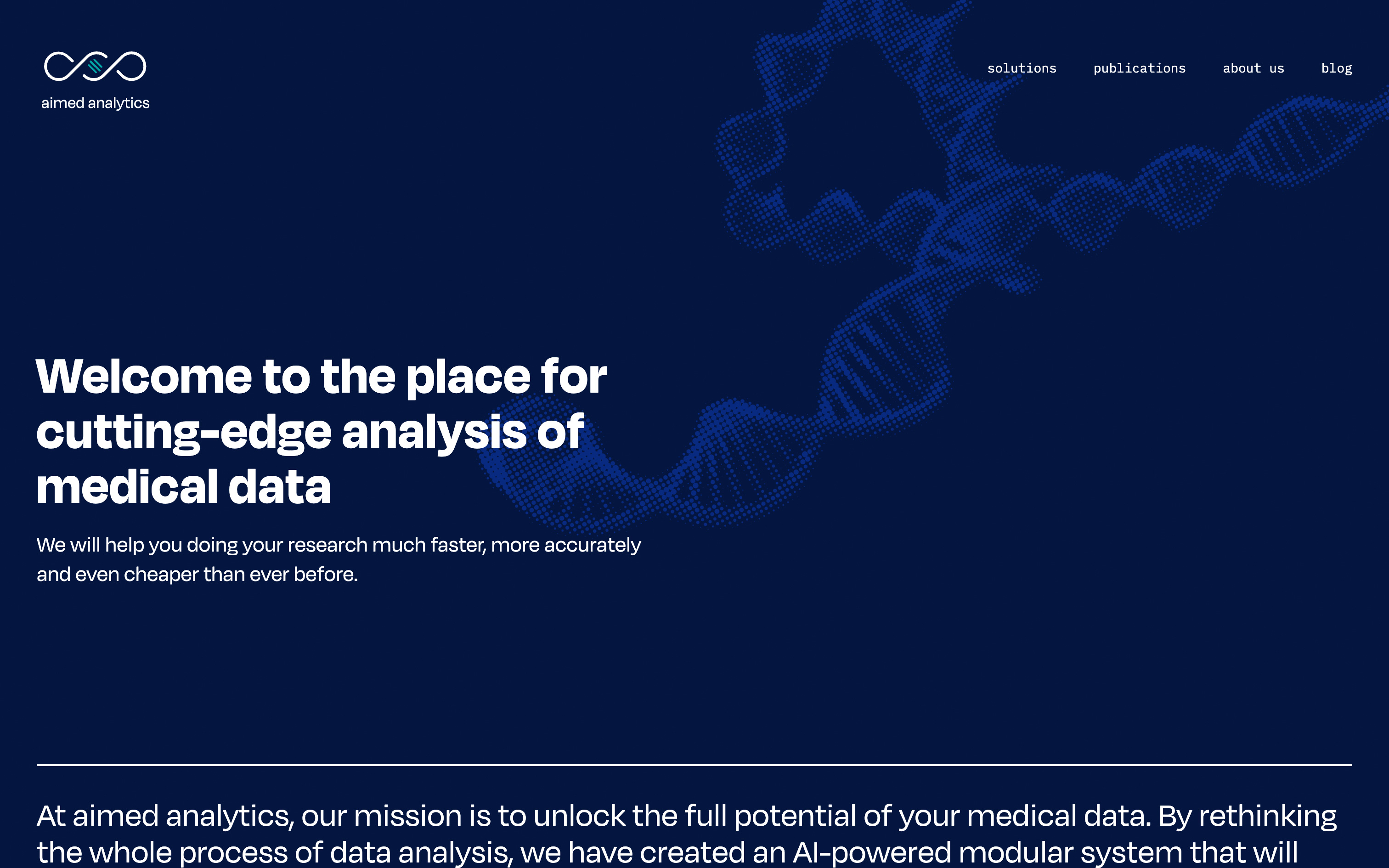 aimed analytics

solutions publications about us blog

Welcome to the place for cutting-edge analysis of medical data

We will help you doing your research much faster, more accurately and even cheaper than ever before.

At aimed analytics, our mission is to unlock the full potential of your medical data. By rethinking the whole process of data analysis, we have created an AI-powered modular system that will